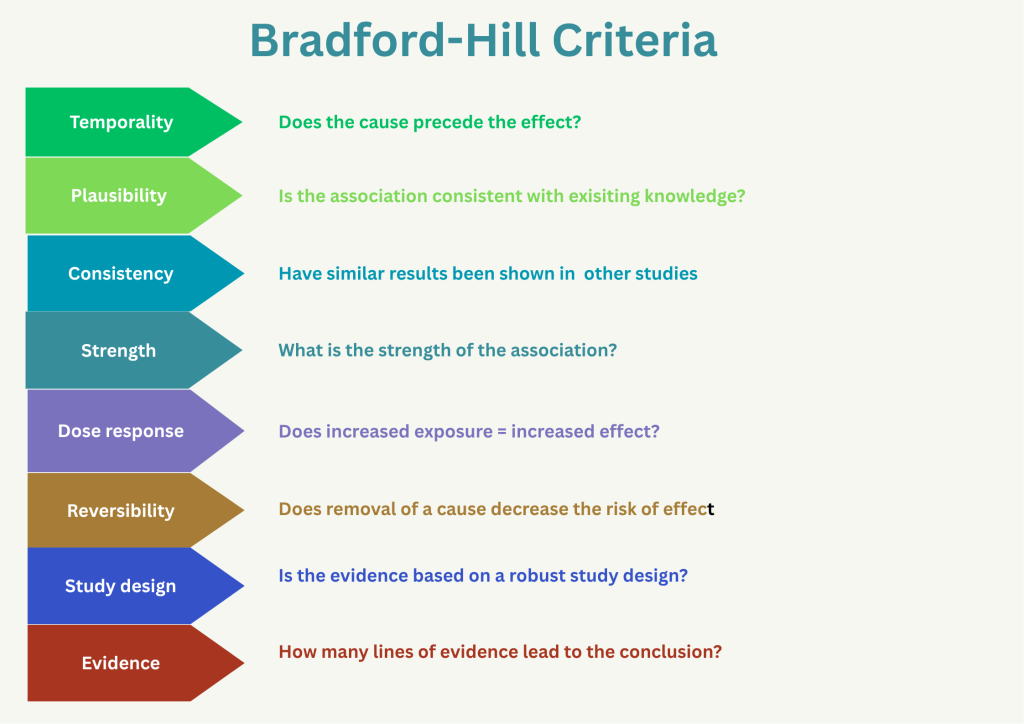 Bradford-Hill Criteria

Temporality

Does the cause precede the effect?

Plausibility

Is the association consistent with exisiting knowledge?

Consistency

Have similar results been shown in other studies

Strength

What is the strength of the association?

Dose response

Does increased exposure = increased effect?

Reversibility

Does removal of a cause decrease the risk of effect

Study design

Is the evidence based on a robust study design?

Evidence

How many lines of evidence lead to the conclusion?